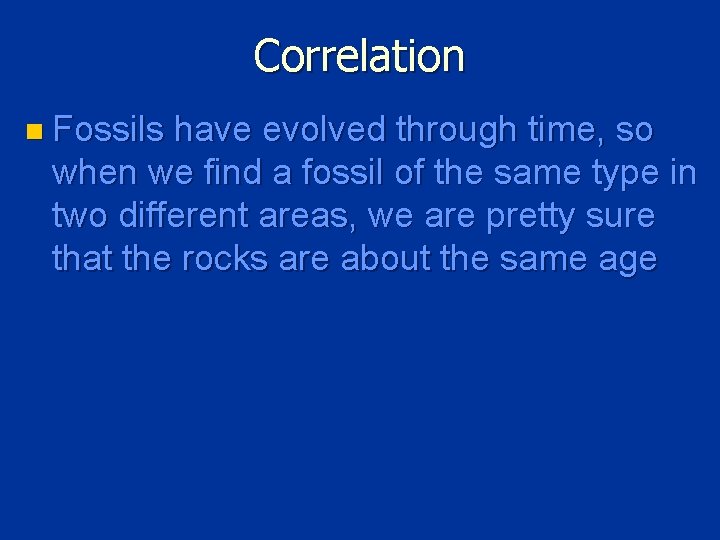 Correlation

Fossils have evolved through time, so when we find a fossil of the same type in two different areas, we are pretty sure that the rocks are about the same age